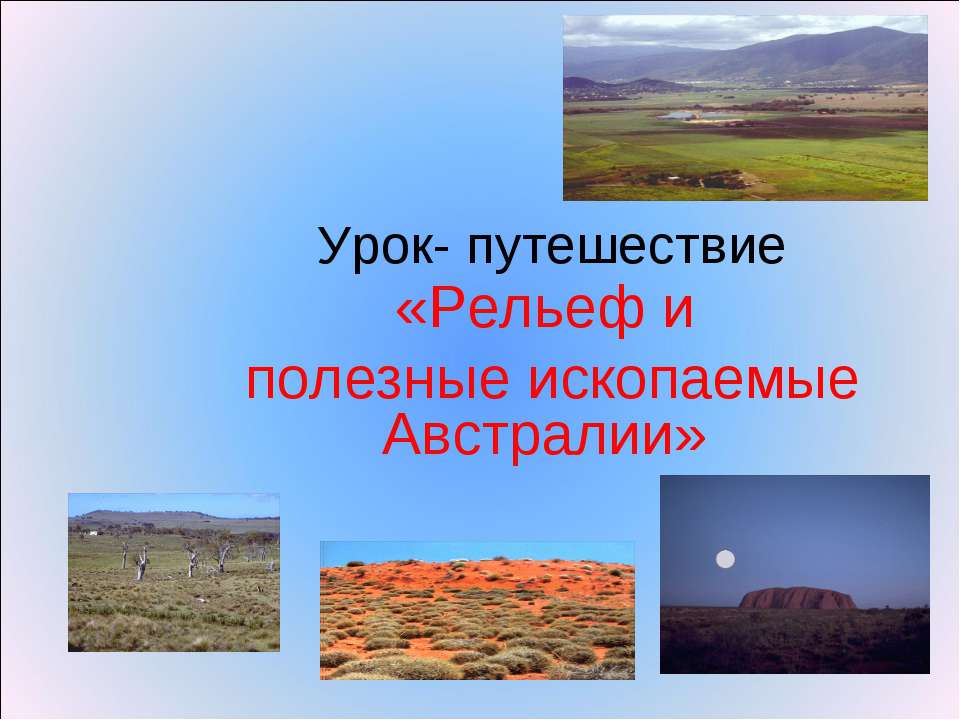 Урок- путешествие
«Рельеф и полезные ископаемые Австралии»